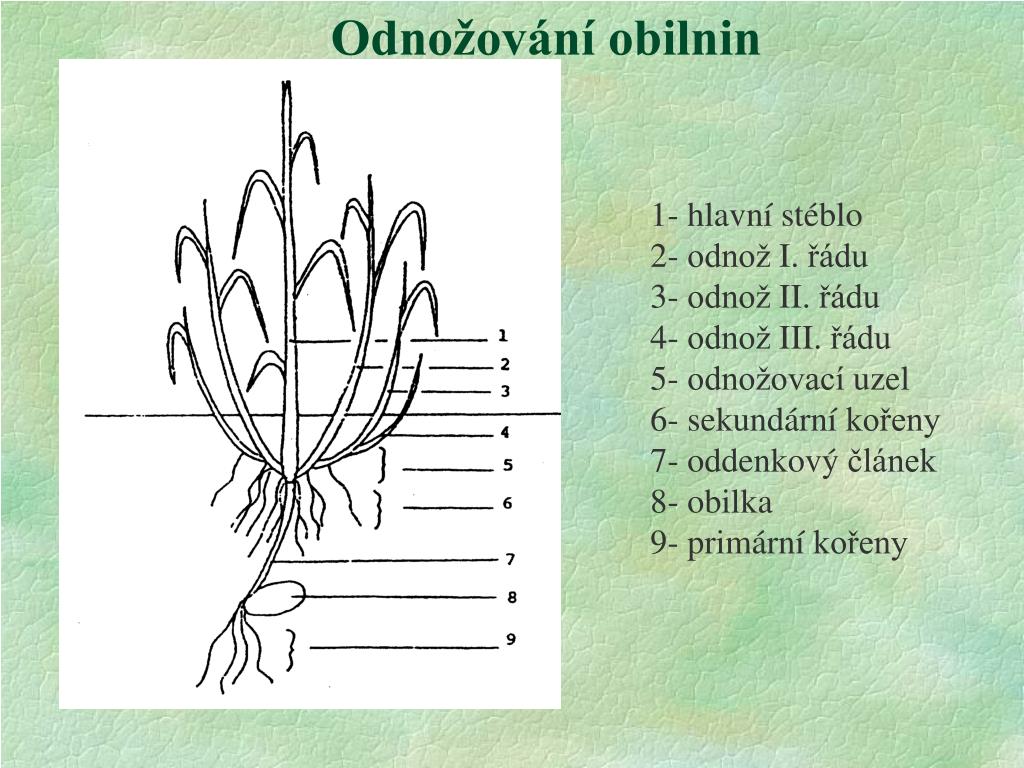 Odnožování obilnin

1
2
3
4
5
6
7
8
9

1- hlavní stéblo
2- odnož I. řádu
3- odnož II. řádu
4- odnož III. řádu
5- odnožovací uzel
6- sekundární kořeny
7- oddenkový článek
8- obilka
9- primární kořeny